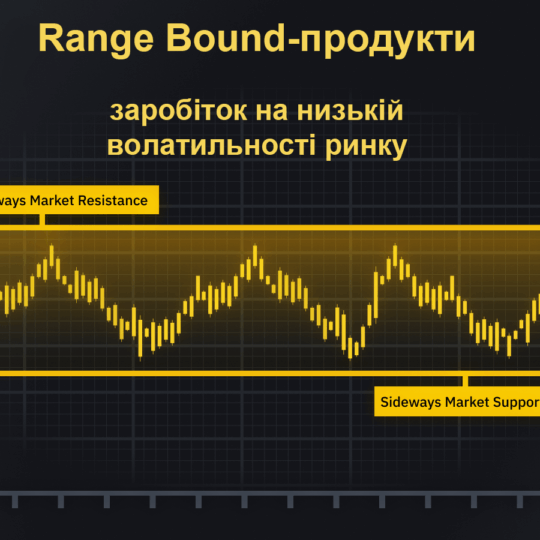 Range Bound-продукти

заробіток на низькій волатильності ринку

ways Market Resistance

Sideways Market Suppor